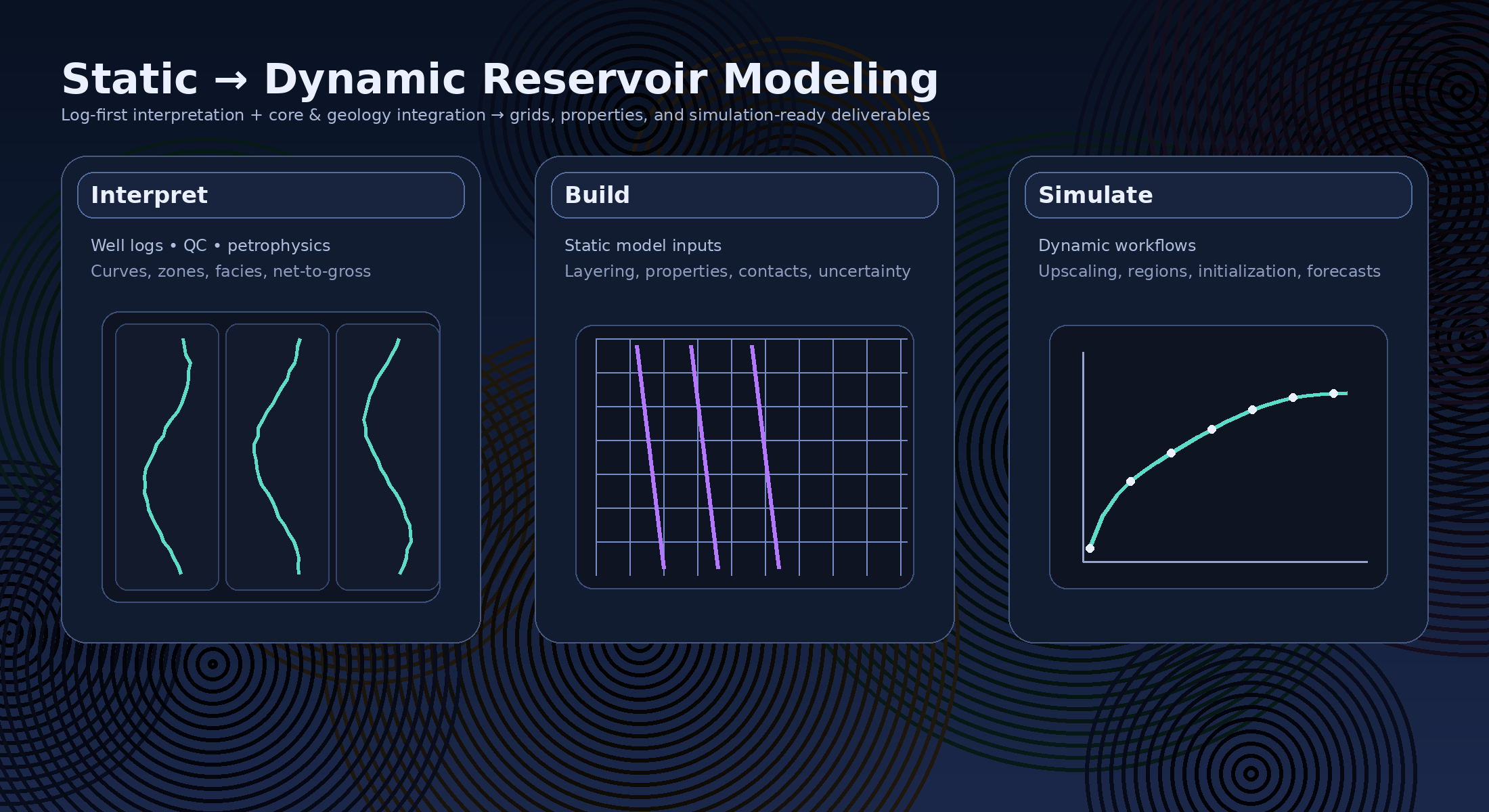 Static → Dynamic Reservoir Modeling
Log-first interpretation + core & geology integration → grids, properties, and simulation-ready deliverables

Interpret

Well logs • QC • petrophysics
Curves, zones, facies, net-to-gross

Build

Static model inputs
Layering, properties, contacts, uncertainty

Simulate

Dynamic workflows
Upscaling, regions, initialization, forecasts